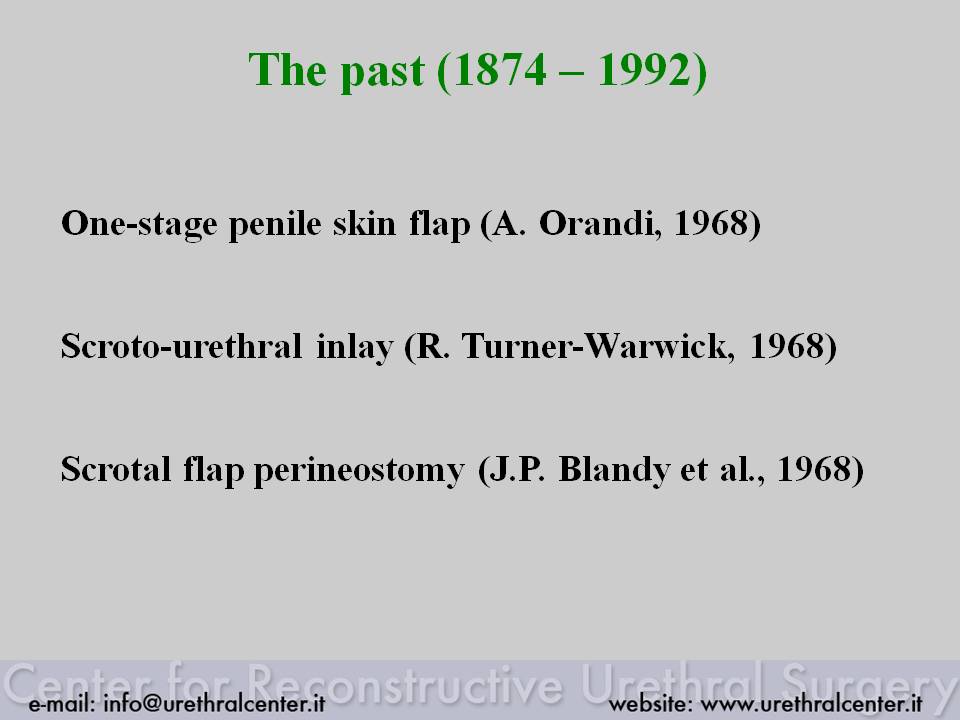 The past (1874 – 1992)

One-stage penile skin flap (A. Orandi, 1968)

Scroto-urethral inlay (R. Turner-Warwick, 1968)

Scrotal flap perineostomy (J.P. Blandy et al., 1968)

Center for Reconstructive Urethral Surgery

e-mail: info@urethralcenter.it

website: www.urethralcenter.it